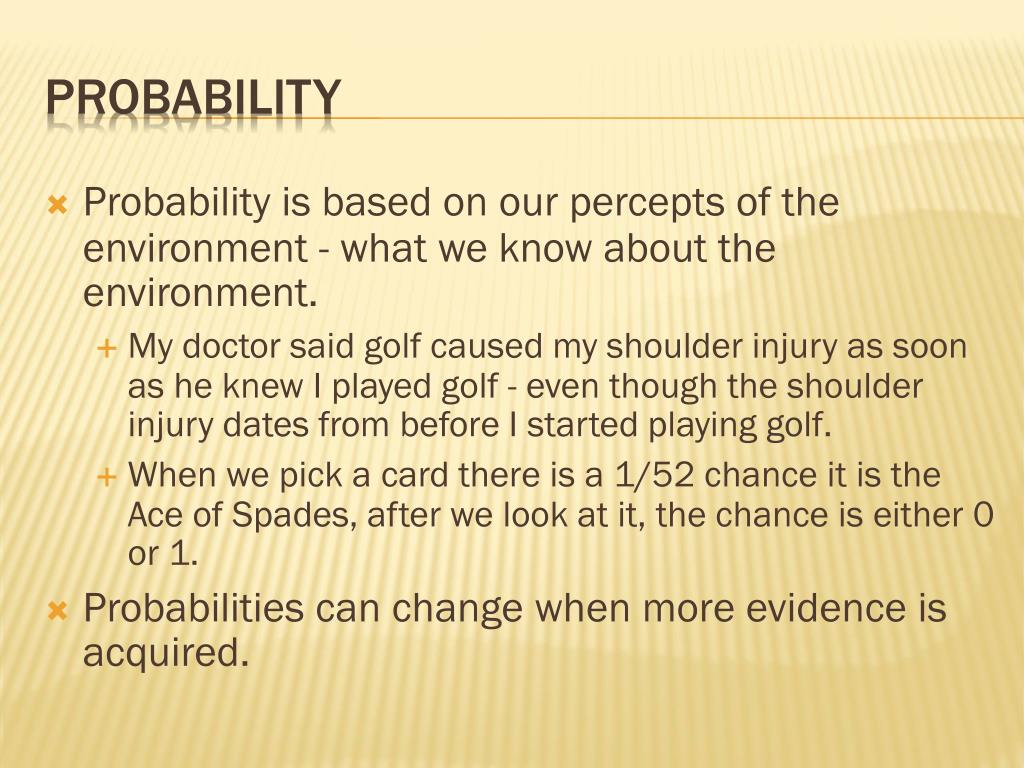 PROBABILITY

Probability is based on our percepts of the environment - what we know about the environment.

My doctor said golf caused my shoulder injury as soon as he knew I played golf - even though the shoulder injury dates from before I started playing golf.

When we pick a card there is a 1/52 chance it is the Ace of Spades, after we look at it, the chance is either 0 or 1.

Probabilities can change when more evidence is acquired.